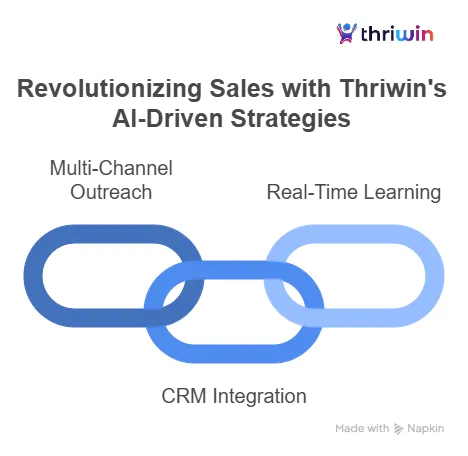 thriwin

Revolutionizing Sales with Thriwin's AI-Driven Strategies

Multi-Channel Outreach

Real-Time Learning

CRM Integration

Made with Napkin